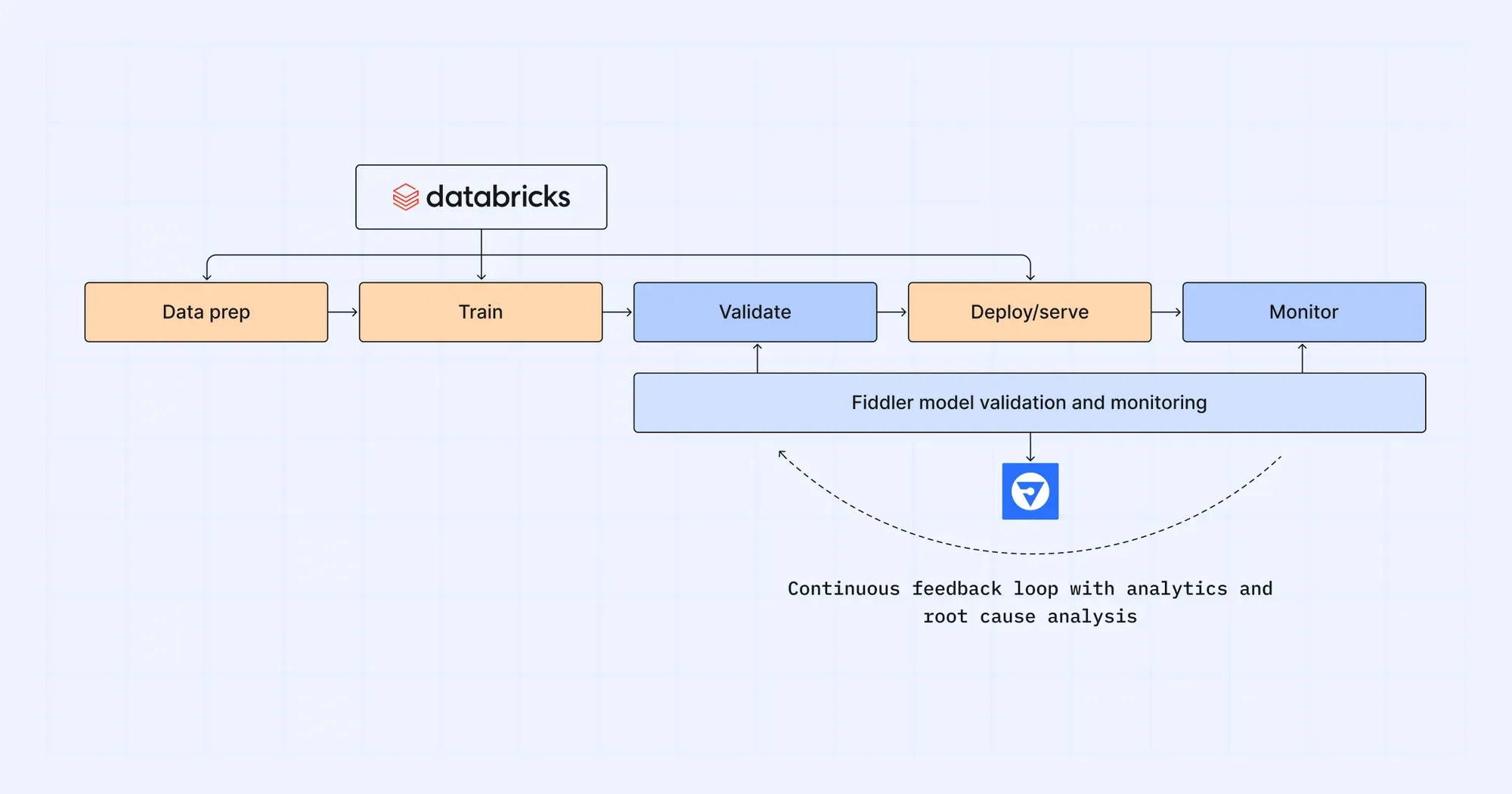 databricks

Data prep

Train

Validate

Deploy/serve

Monitor

Fiddler model validation and monitoring

Continuous feedback loop with analytics and root cause analysis